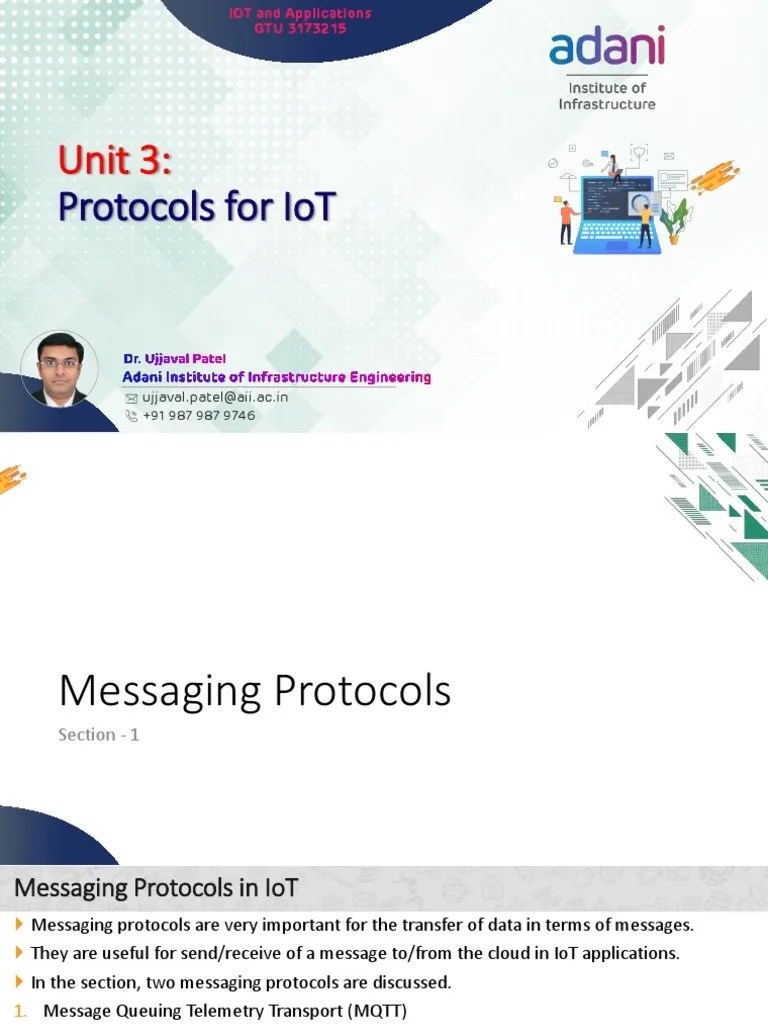 IOT and Applications
GTU 3173215

adani
Institute of Infrastructure

Unit 3:
Protocols for IoT

Dr. Ujjaval Patel
Adani Institute of Infrastructure Engineering
ujjaval.patel@aii.ac.in
+91 987 987 9746

Messaging Protocols

Section - 1

Messaging Protocols in IoT

Messaging protocols are very important for the transfer of data in terms of messages.

They are useful for send/receive of a message to/from the cloud in IoT applications.

In the section, two messaging protocols are discussed.

1. Message Queuing Telemetry Transport (MQTT)